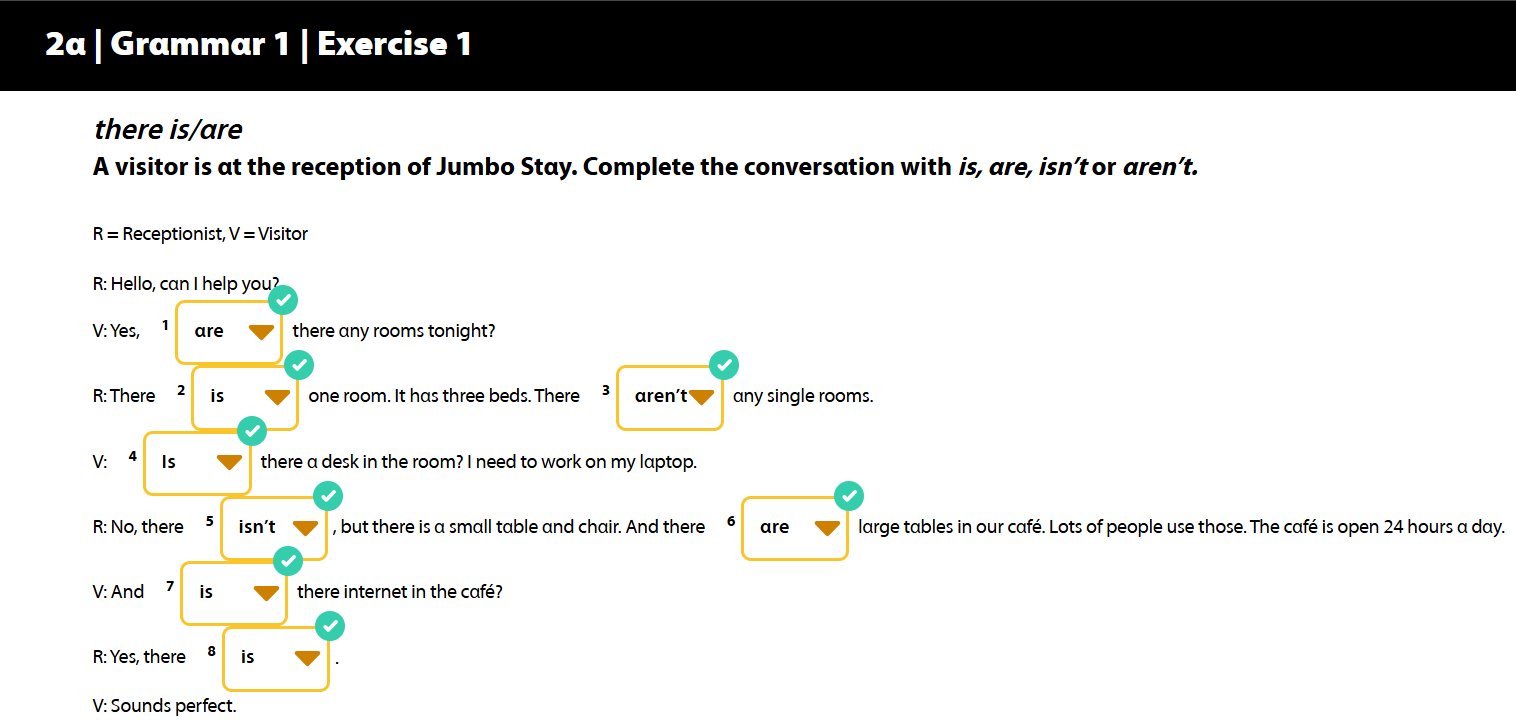 2a | Grammar 1 | Exercise 1

there is/are

A visitor is at the reception of Jumbo Stay. Complete the conversation with is, are, isn't or aren't.

R = Receptionist, V = Visitor

R: Hello, can I help you?

V: Yes, 1 are there any rooms tonight?

R: There 2 is one room. It has three beds. There 3 aren't any single rooms.

V: 4 Is there a desk in the room? I need to work on my laptop.

R: No, there 5 isn't , but there is a small table and chair. And there 6 are large tables in our café. Lots of people use those. The café is open 24 hours a day.

V: And 7 is there internet in the café?

R: Yes, there 8 is .

V: Sounds perfect.